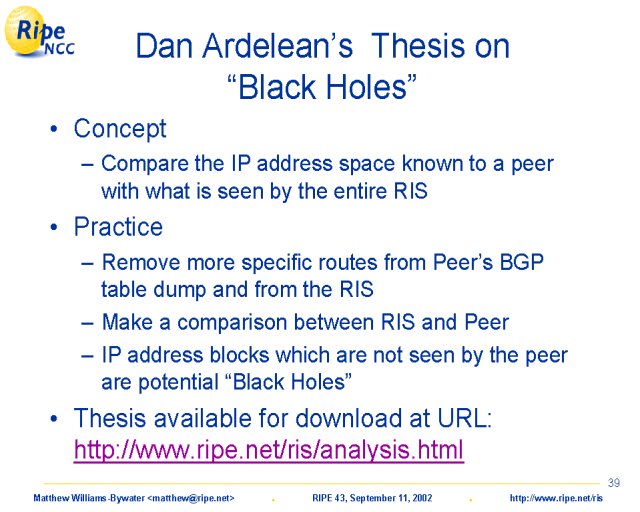 Ripe NCC

Dan Ardelean's Thesis on "Black Holes"

• Concept
– Compare the IP address space known to a peer with what is seen by the entire RIS
• Practice
– Remove more specific routes from Peer's BGP table dump and from the RIS
– Make a comparison between RIS and Peer
– IP address blocks which are not seen by the peer are potential "Black Holes"
• Thesis available for download at URL: http://www.ripe.net/ris/analysis.html

39

Matthew Williams-Bywater <matthew@ripe.net> . RIPE 43, September 11, 2002 . http://www.ripe.net/ris